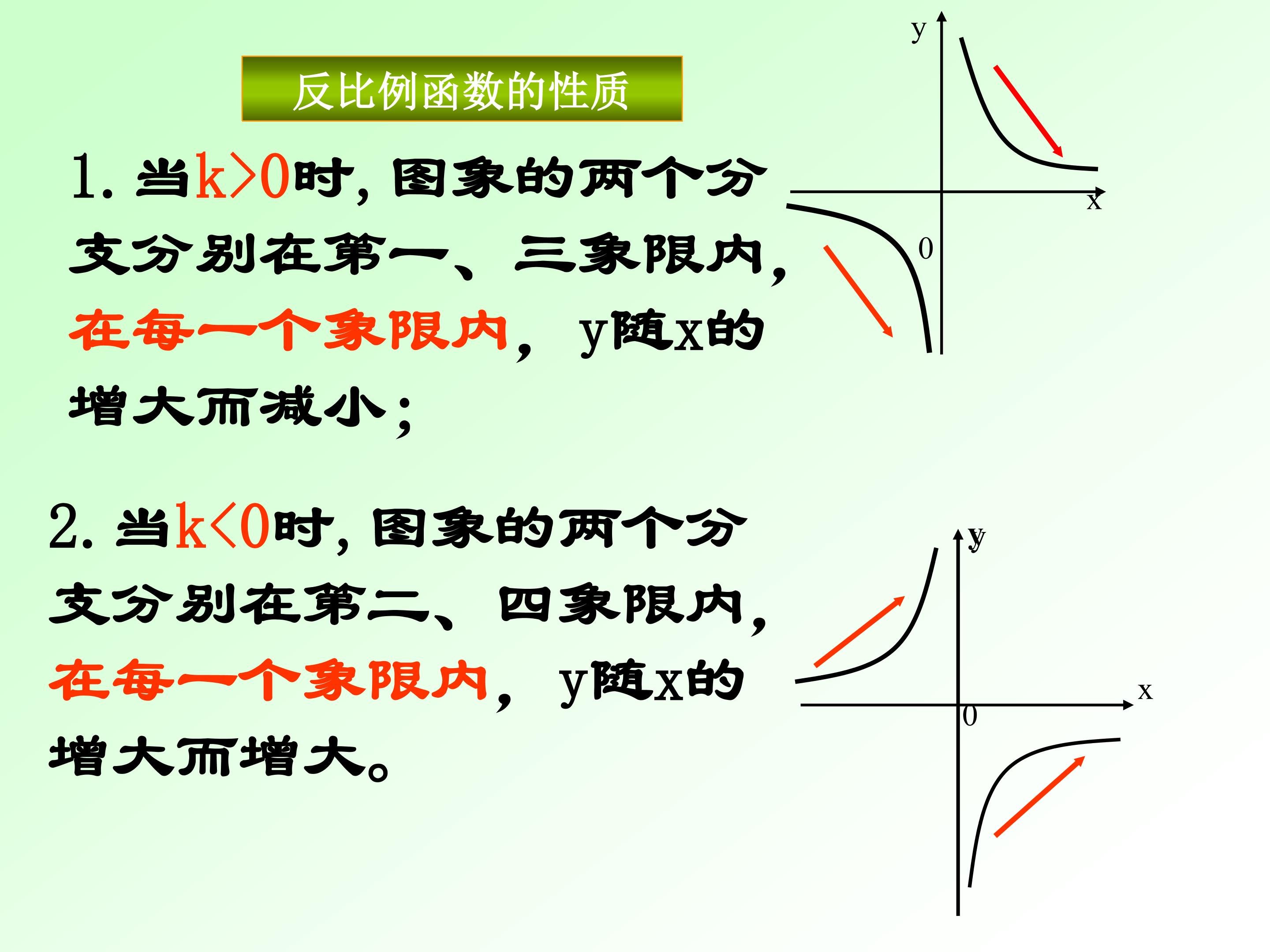 反比例函数的性质

1.当$k>0$时,图象的两个分支分别在第一、三象限内,在每一个象限内,y随x的增大而减小;

y

x

0

2.当$k<0$时,图象的两个分支分别在第二、四象限内,在每一个象限内,y随x的增大而增大。

y

x

0